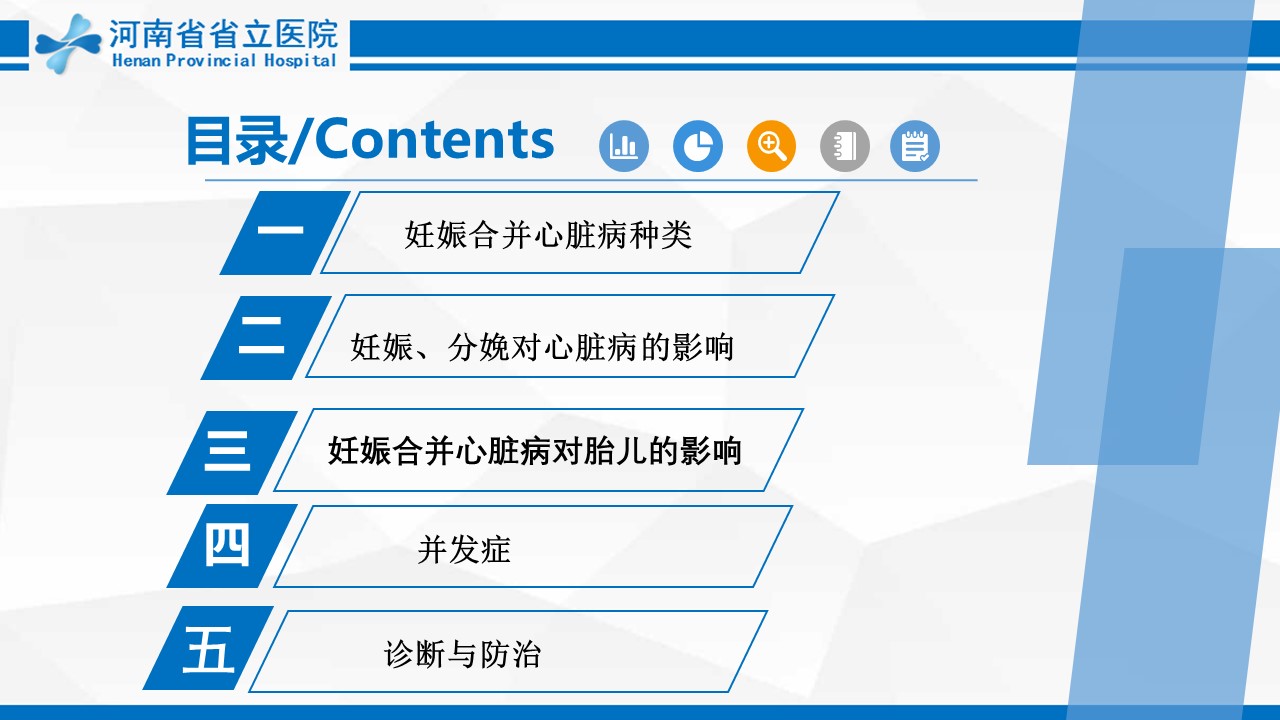 河南省省立医院
Henan Provincial Hospital

目录/Contents

一 妊娠合并心脏病种类

二 妊娠、分娩对心脏病的影响

三 妊娠合并心脏病对胎儿的影响

四 并发症

五 诊断与防治